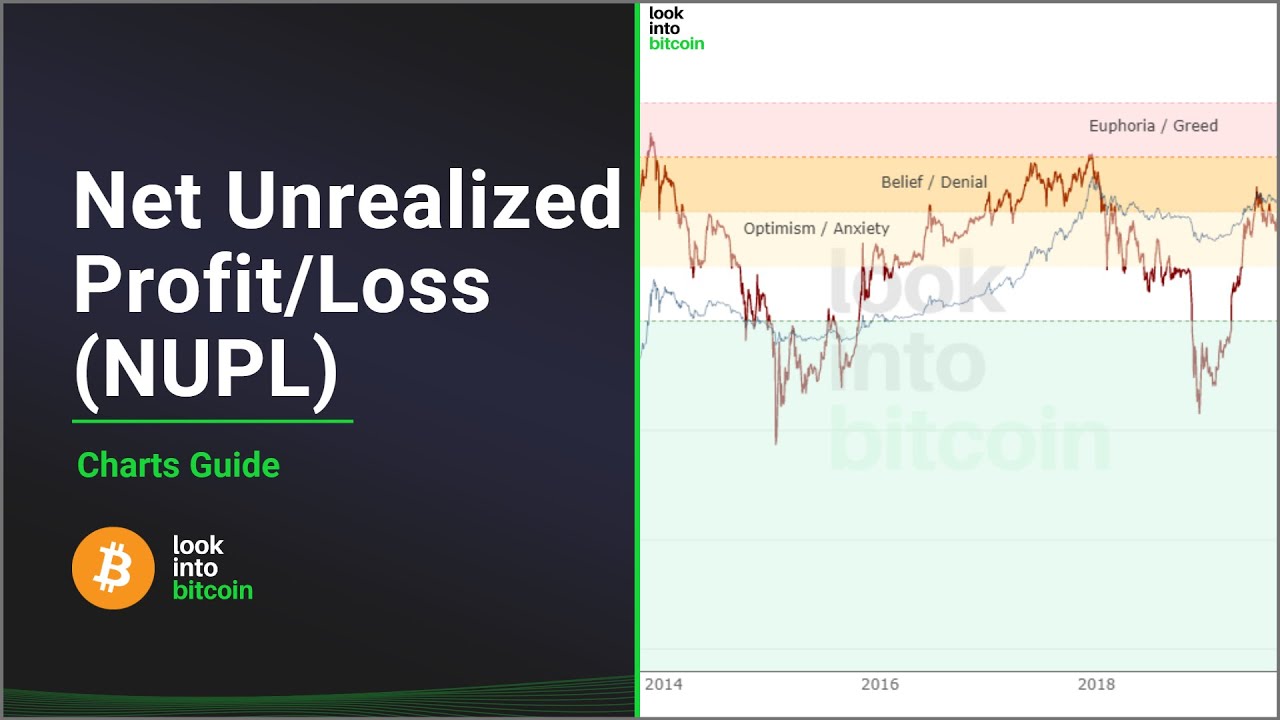 Net Unrealized Profit/Loss (NUPL)

Charts Guide

look into bitcoin

look into bitcoin

Euphoria / Greed

Belief / Denial

Optimism / Anxiety

look into bitcoin

2014

2016

2018